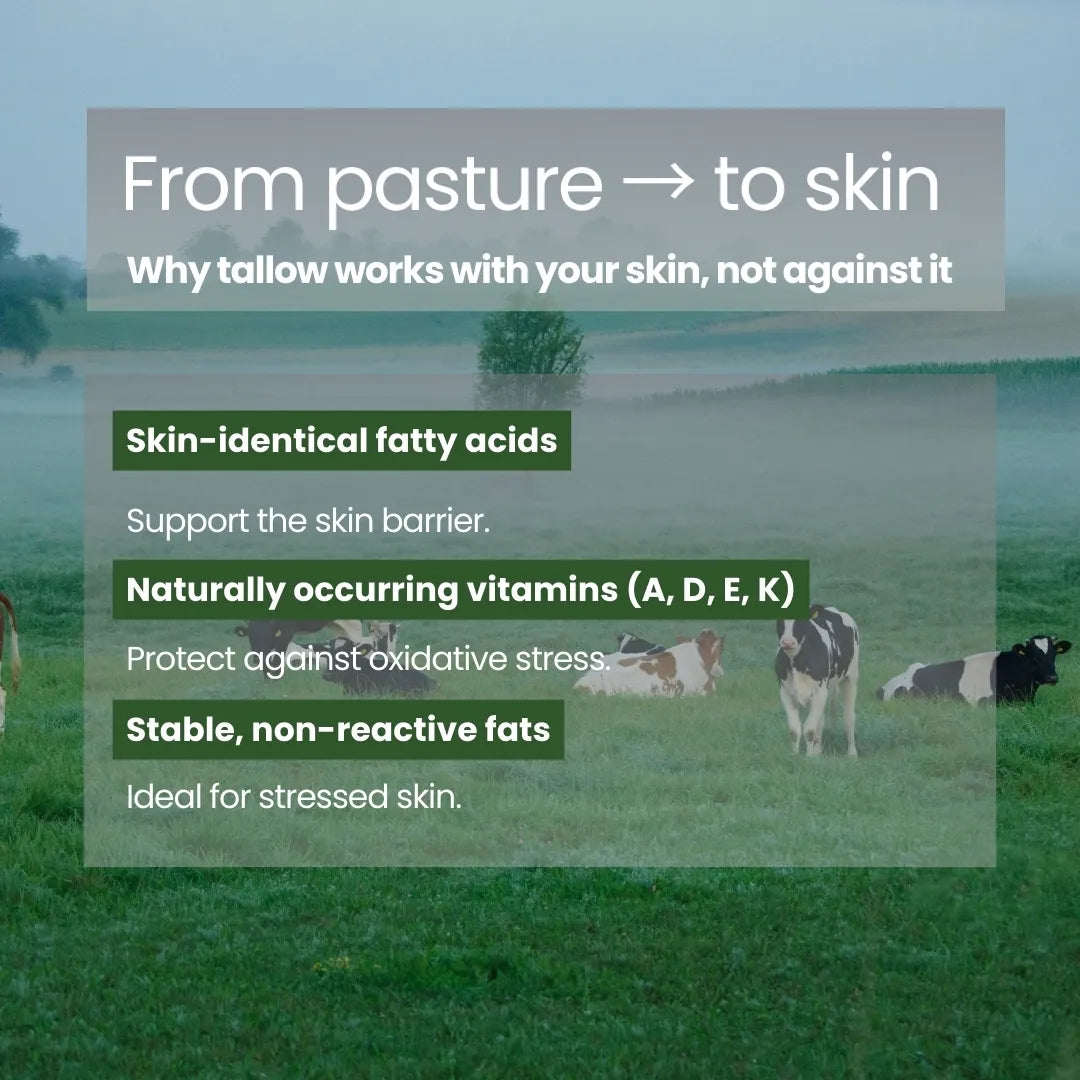 From pasture → to skin

Why tallow works with your skin, not against it

Skin-identical fatty acids

Support the skin barrier.

Naturally occurring vitamins (A, D, E, K)

Protect against oxidative stress.

Stable, non-reactive fats

Ideal for stressed skin.